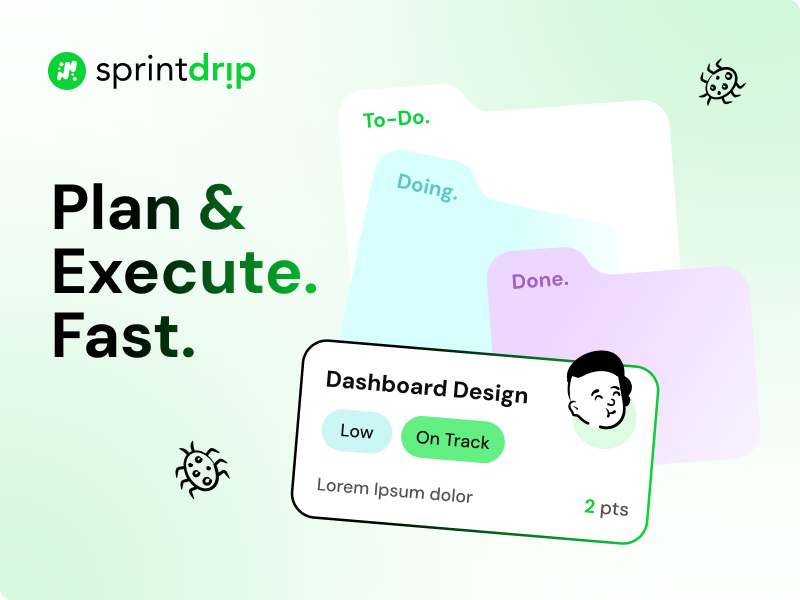 sprintdrip

Plan & Execute. Fast.

To-Do.

Doing.

Done.

Dashboard Design

Low

On Track

Lorem Ipsum dolor

2 pts